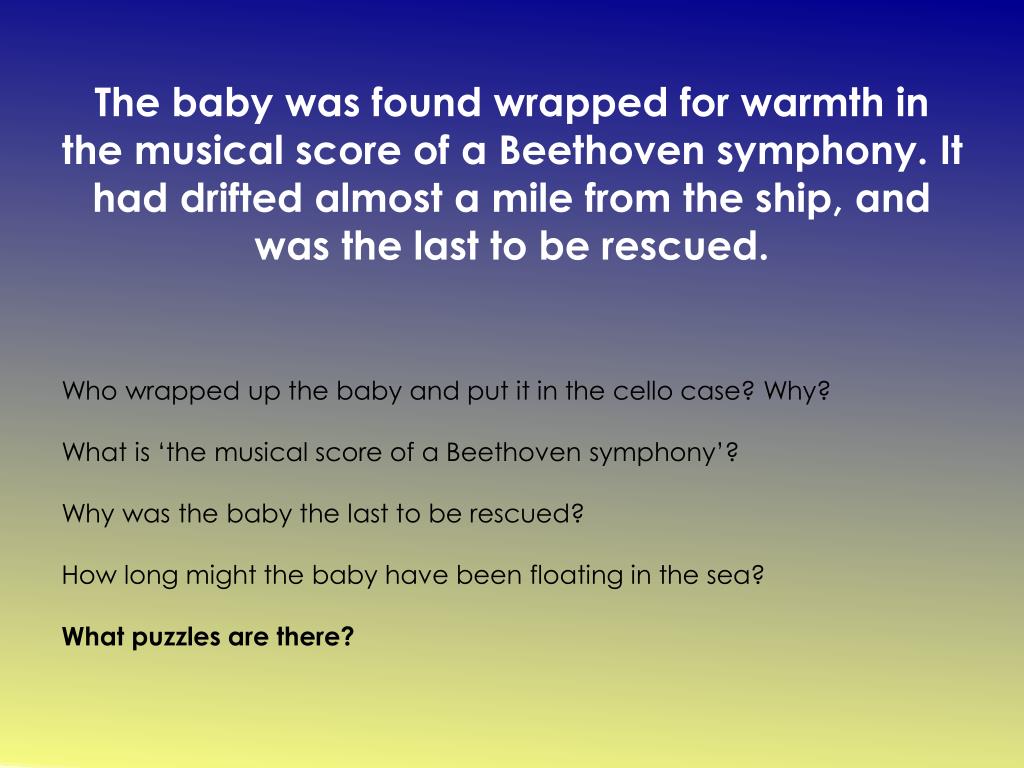 The baby was found wrapped for warmth in the musical score of a Beethoven symphony. It had drifted almost a mile from the ship, and was the last to be rescued.

Who wrapped up the baby and put it in the cello case? Why?

What is ‘the musical score of a Beethoven symphony’?

Why was the baby the last to be rescued?

How long might the baby have been floating in the sea?

What puzzles are there?